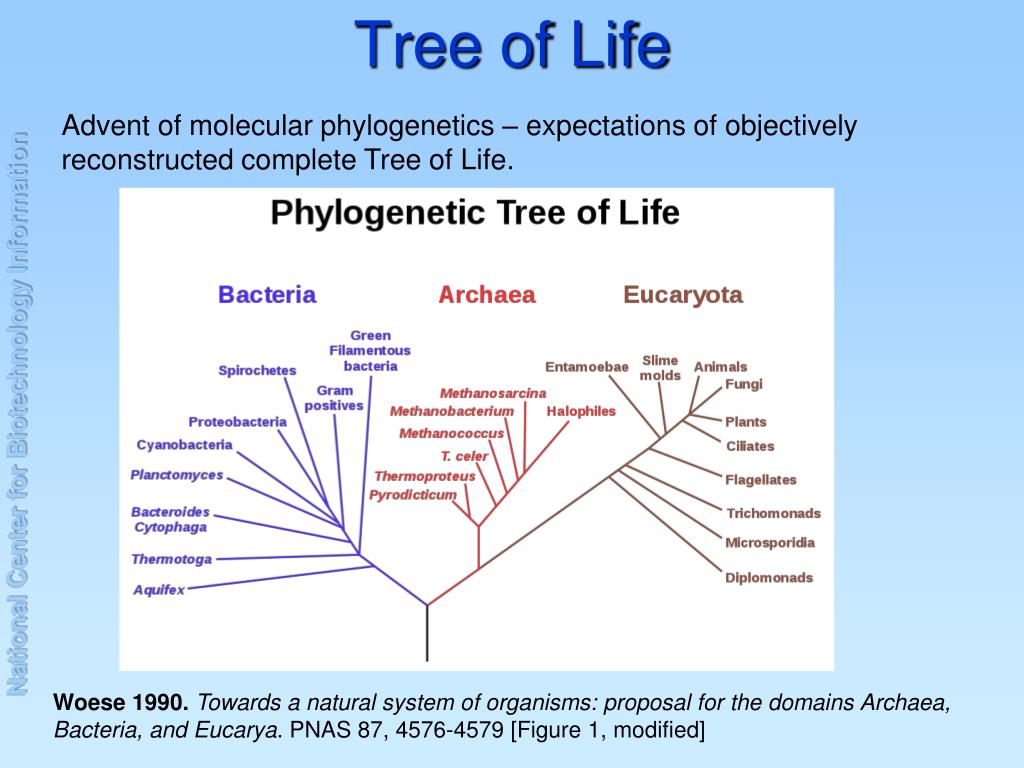 Tree of Life

National Center for Biotechnology Information

Advent of molecular phylogenetics – expectations of objectively reconstructed complete Tree of Life.

Phylogenetic Tree of Life

Bacteria

Archaea

Eucaryota

Green Filamentous bacteria

Spirochetes

Gram positives

Proteobacteria

Cyanobacteria

Planctomyces

Bacteroides Cytophaga

Thermotoga

Aquifex

Methanosarcina

Methanobacterium

Halophiles

Methanococcus

T. celer

Thermoproteus

Pyrodicticum

Entamoebae

Slime molds

Animals

Fungi

Plants

Ciliates

Flagellates

Trichomonads

Microsporidia

Diplomonads

Woese 1990. Towards a natural system of organisms: proposal for the domains Archaea, Bacteria, and Eucarya. PNAS 87, 4576-4579 [Figure 1, modified]